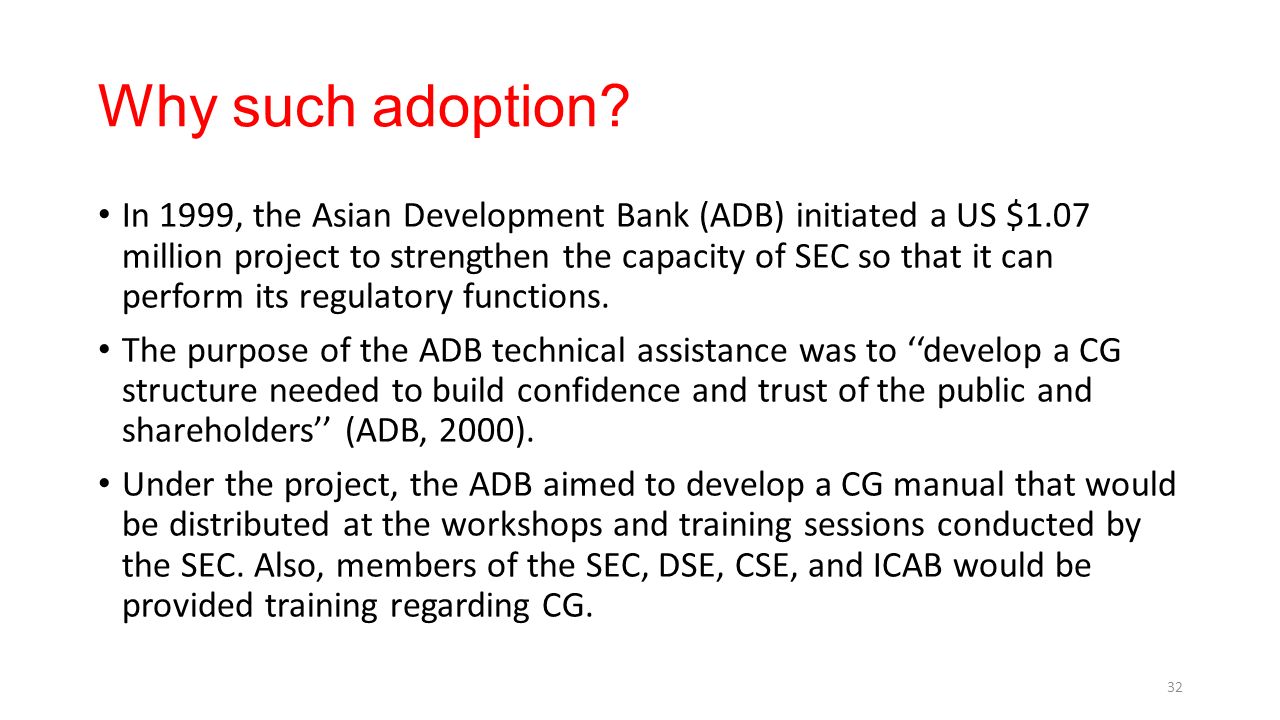 Why such adoption?

• In 1999, the Asian Development Bank (ADB) initiated a US \$1.07 million project to strengthen the capacity of SEC so that it can perform its regulatory functions.

• The purpose of the ADB technical assistance was to ‘‘develop a CG structure needed to build confidence and trust of the public and shareholders’’ (ADB, 2000).

• Under the project, the ADB aimed to develop a CG manual that would be distributed at the workshops and training sessions conducted by the SEC. Also, members of the SEC, DSE, CSE, and ICAB would be provided training regarding CG.

32